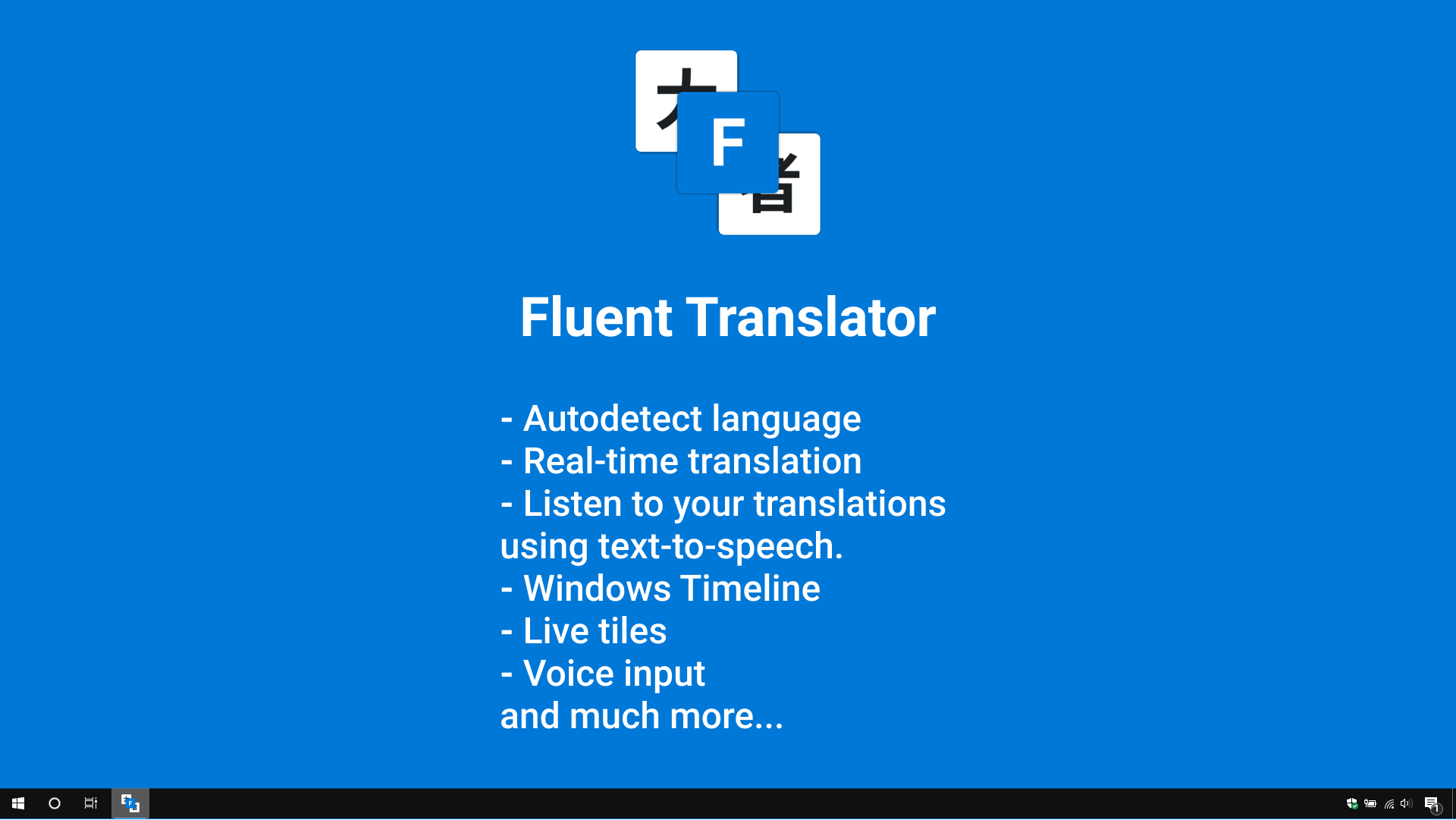 F

Fluent Translator

- Autodetect language
- Real-time translation
- Listen to your translations using text-to-speech.
- Windows Timeline
- Live tiles
- Voice input
and much more...

1